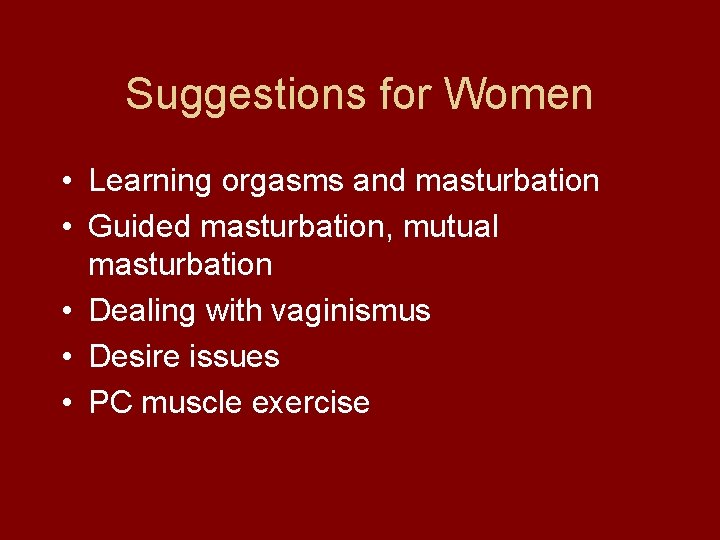 Suggestions for Women

• Learning orgasms and masturbation
• Guided masturbation, mutual masturbation
• Dealing with vaginismus
• Desire issues
• PC muscle exercise